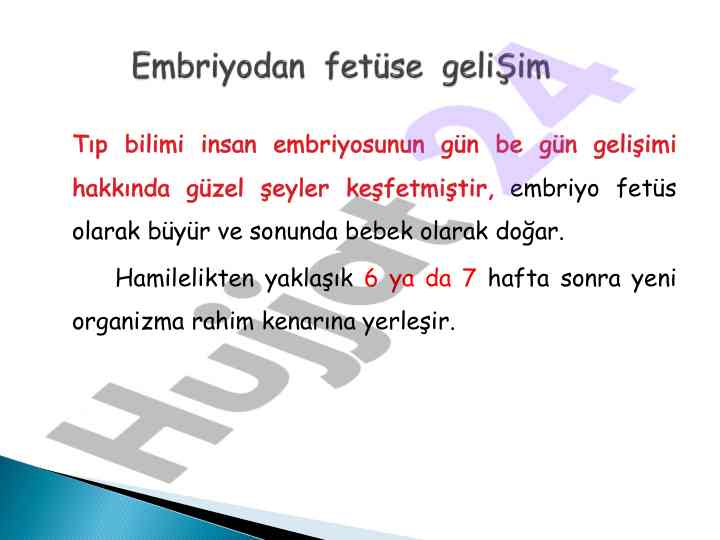 Embriyodan fetüse geliŞim

Tıp bilimi insan embriyosunun gün be gün gelişimi hakkında güzel şeyler keşfetmiştir, embriyo fetüs olarak büyür ve sonunda bebek olarak doğar.

Hamilelikten yaklaşık 6 ya da 7 hafta sonra yeni organizma rahim kenarına yerleşir.

Hujjat24